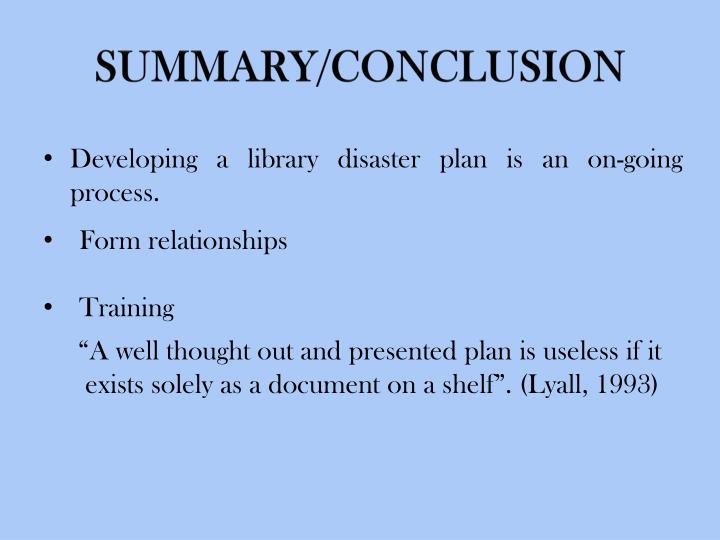 SUMMARY/CONCLUSION

• Developing a library disaster plan is an on-going process.

• Form relationships

• Training

“A well thought out and presented plan is useless if it exists solely as a document on a shelf”. (Lyall, 1993)